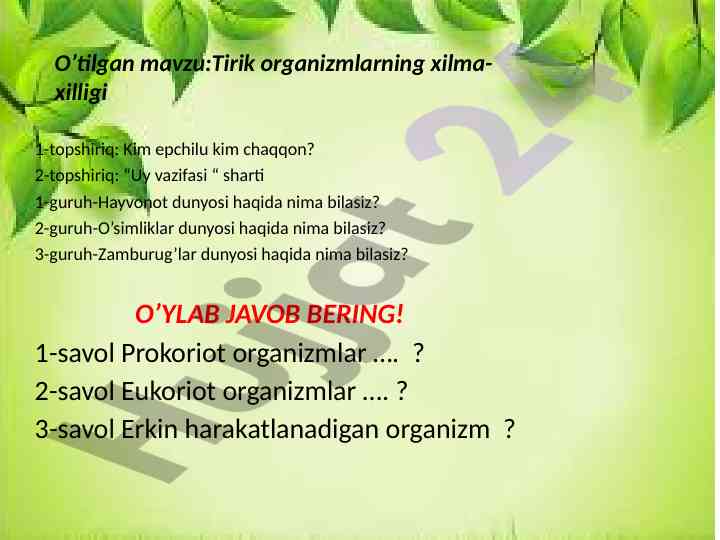 O’tilgan mavzu:Tirik organizmlarning xilma-xilligi

1-topshiriq: Kim epchilu kim chaqqon?
2-topshiriq: “Uy vazifasi “ sharti
1-guruh-Hayvonot dunyosi haqida nima bilasiz?
2-guruh-O’simliklar dunyosi haqida nima bilasiz?
3-guruh-Zamburug’lar dunyosi haqida nima bilasiz?

O’YLAB JAVOB BERING!
1-savol Prokoriot organizmlar …. ?
2-savol Eukoriot organizmlar …. ?
3-savol Erkin harakatlanadigan organizm ?

Hujjat 24